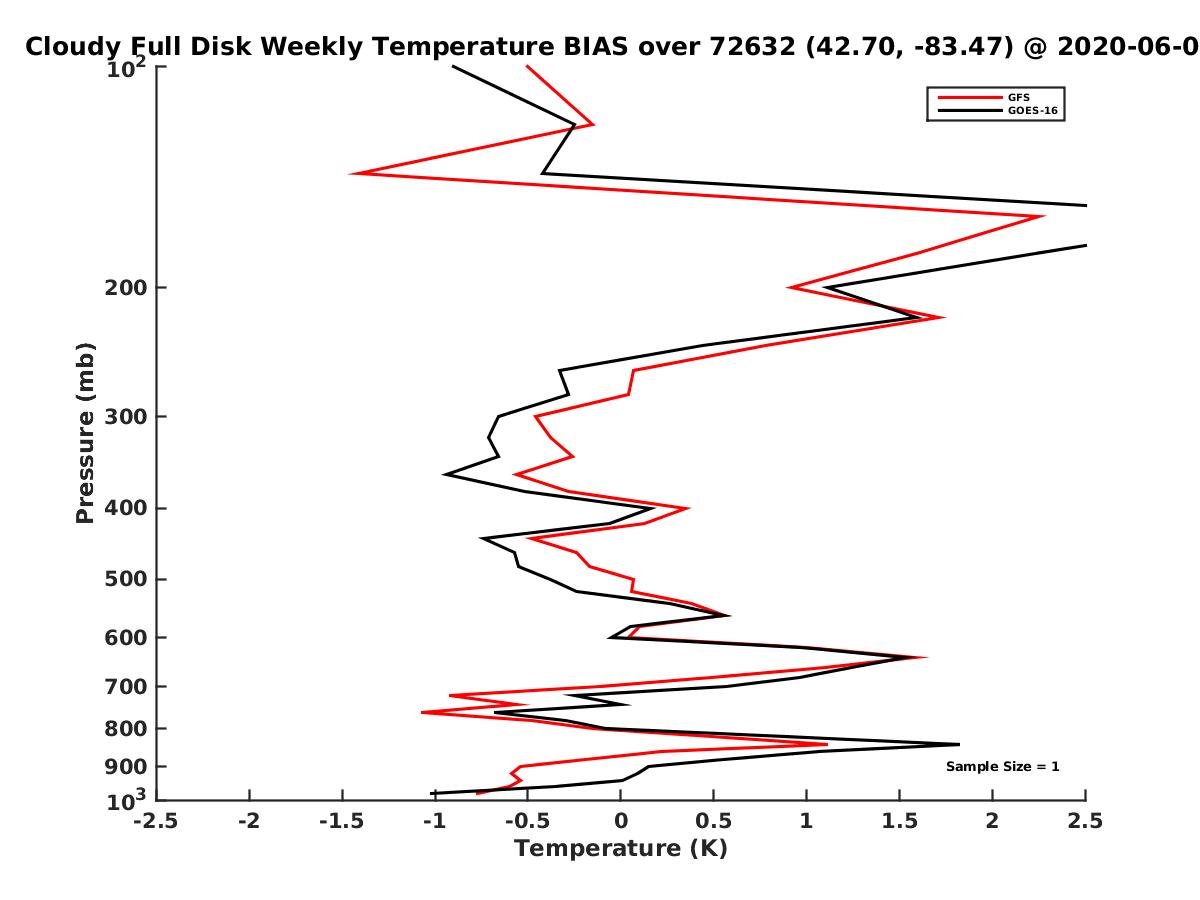 Cloudy Full Disk Weekly Temperature BIAS over 72632 (42.70, -83.47) @ 2020-06-0

GFS
GOES-16

Pressure (mb)

$10^2$
200
300
400
500
600
700
800
900
$10^3$

Sample Size = 1

-2.5 -2 -1.5 -1 -0.5 0 0.5 1 1.5 2 2.5
Temperature (K)